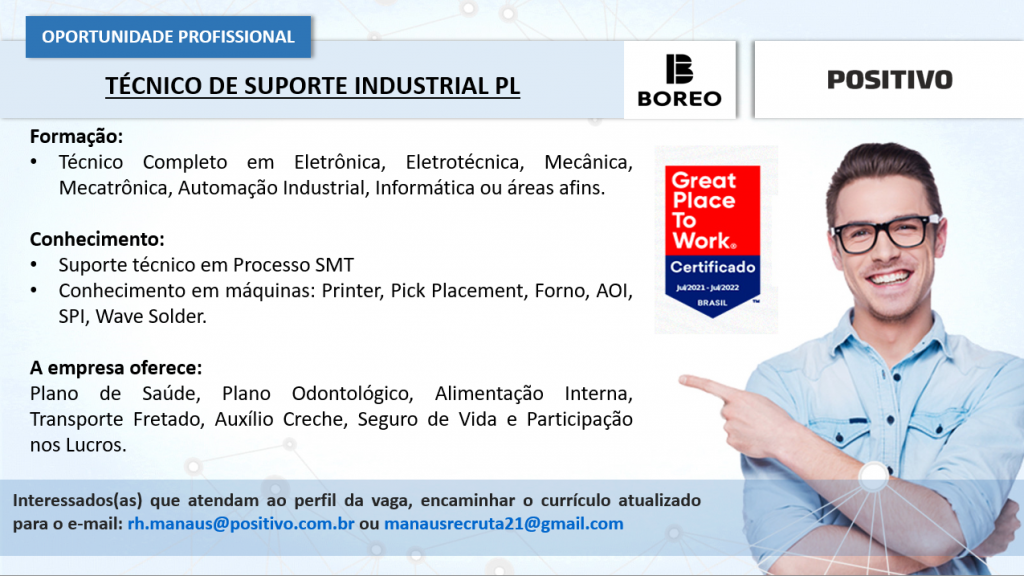 OPORTUNIDADE PROFISSIONAL

TÉCNICO DE SUPORTE INDUSTRIAL PL

BOREO

POSITIVO

Formação:
• Técnico Completo em Eletrônica, Eletrotécnica, Mecânica, Mecatrônica, Automação Industrial, Informática ou áreas afins.

Conhecimento:
• Suporte técnico em Processo SMT
• Conhecimento em máquinas: Printer, Pick Placement, Forno, AOI, SPI, Wave Solder.

A empresa oferece:
Plano de Saúde, Plano Odontológico, Alimentação Interna, Transporte Fretado, Auxílio Creche, Seguro de Vida e Participação nos Lucros.

Great Place To Work®
Certificado
Jul/2021 - Jul/2022
BRASIL

Interessados(as) que atendam ao perfil da vaga, encaminhar o currículo atualizado para o e-mail: rh.manaus@positivo.com.br ou manausrecruta21@gmail.com